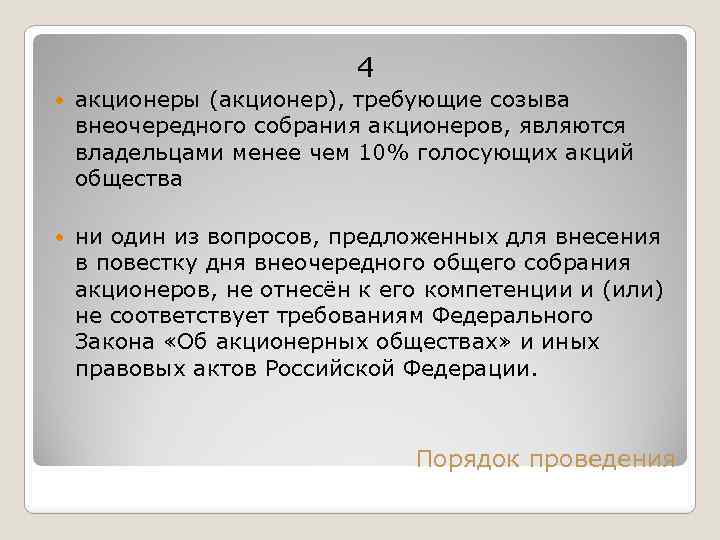 4

акционеры (акционер), требующие созыва внеочередного собрания акционеров, являются владельцами менее чем 10% голосующих акций общества

ни один из вопросов, предложенных для внесения в повестку дня внеочередного общего собрания акционеров, не отнесён к его компетенции и (или) не соответствует требованиям Федерального Закона «Об акционерных обществах» и иных правовых актов Российской Федерации.

Порядок проведения